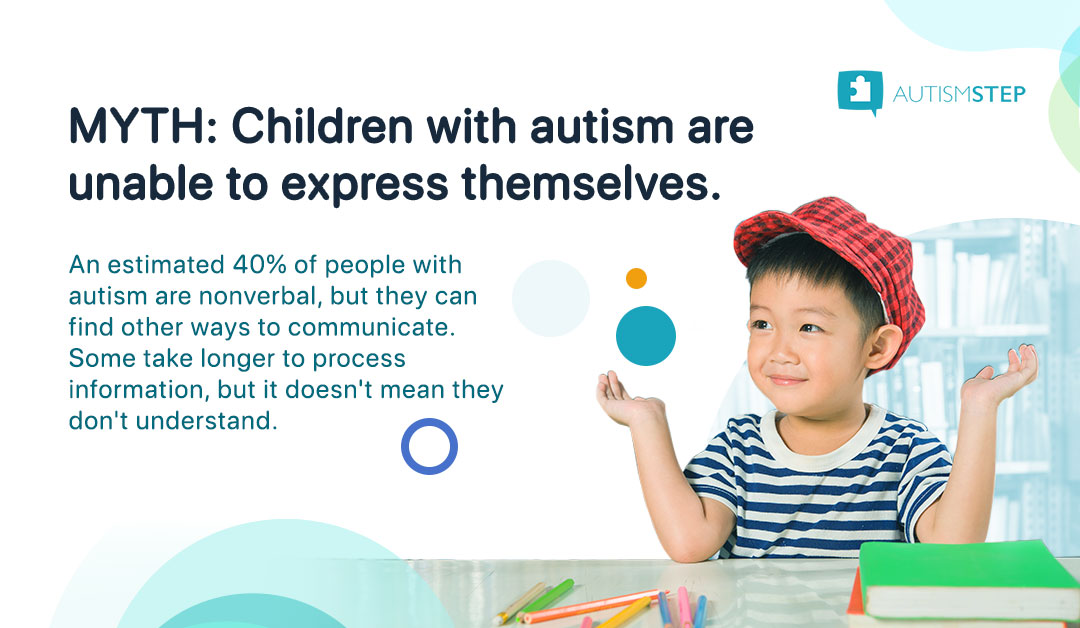 AUTISMSTEP

MYTH: Children with autism are unable to express themselves.

An estimated 40% of people with autism are nonverbal, but they can find other ways to communicate. Some take longer to process information, but it doesn't mean they don't understand.